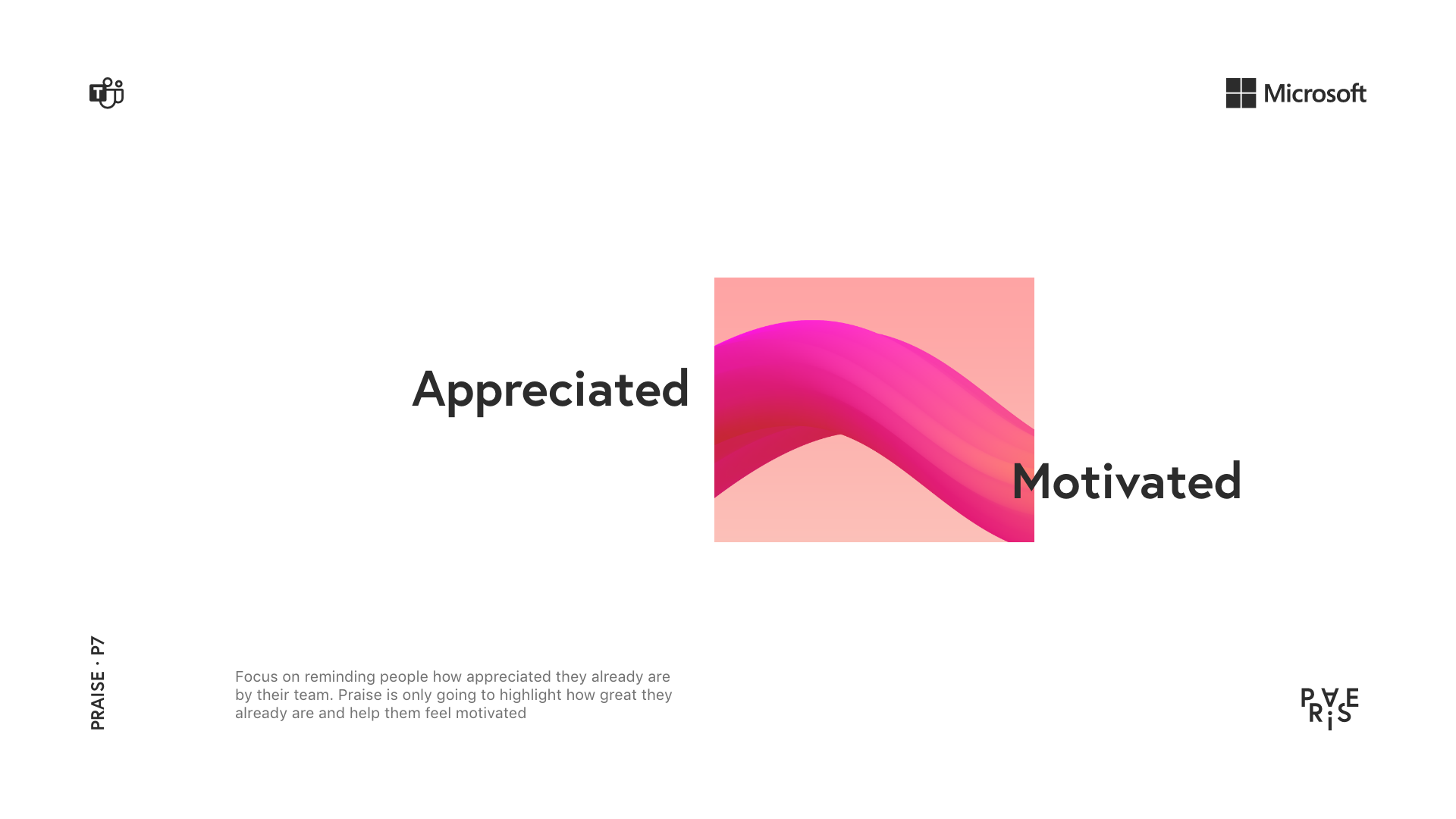 Microsoft

Appreciated

Motivated

PRAISE · P7

Focus on reminding people how appreciated they already are by their team. Praise is only going to highlight how great they already are and help them feel motivated

PRAISE